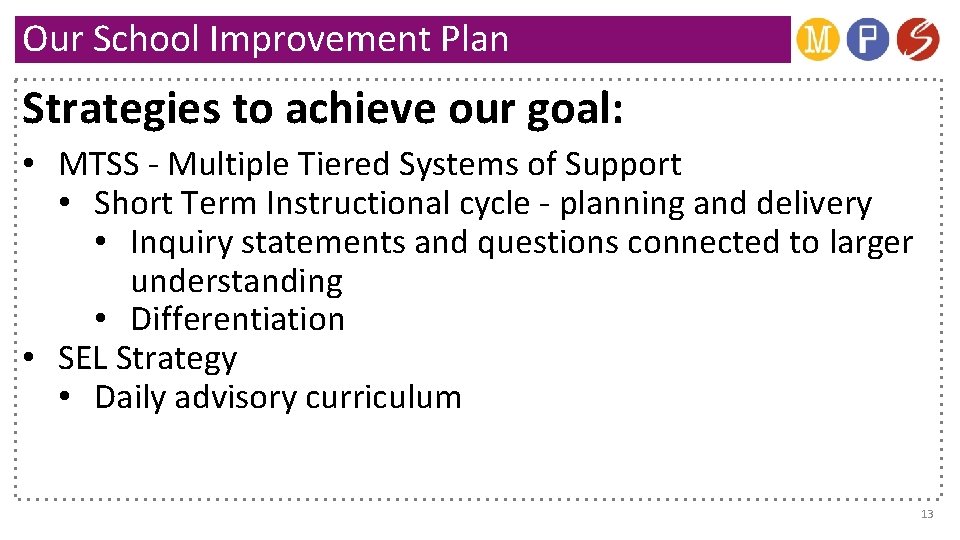 Our School Improvement Plan

M P S

Strategies to achieve our goal:

• MTSS - Multiple Tiered Systems of Support
  • Short Term Instructional cycle - planning and delivery
    • Inquiry statements and questions connected to larger understanding
    • Differentiation
• SEL Strategy
  • Daily advisory curriculum

13